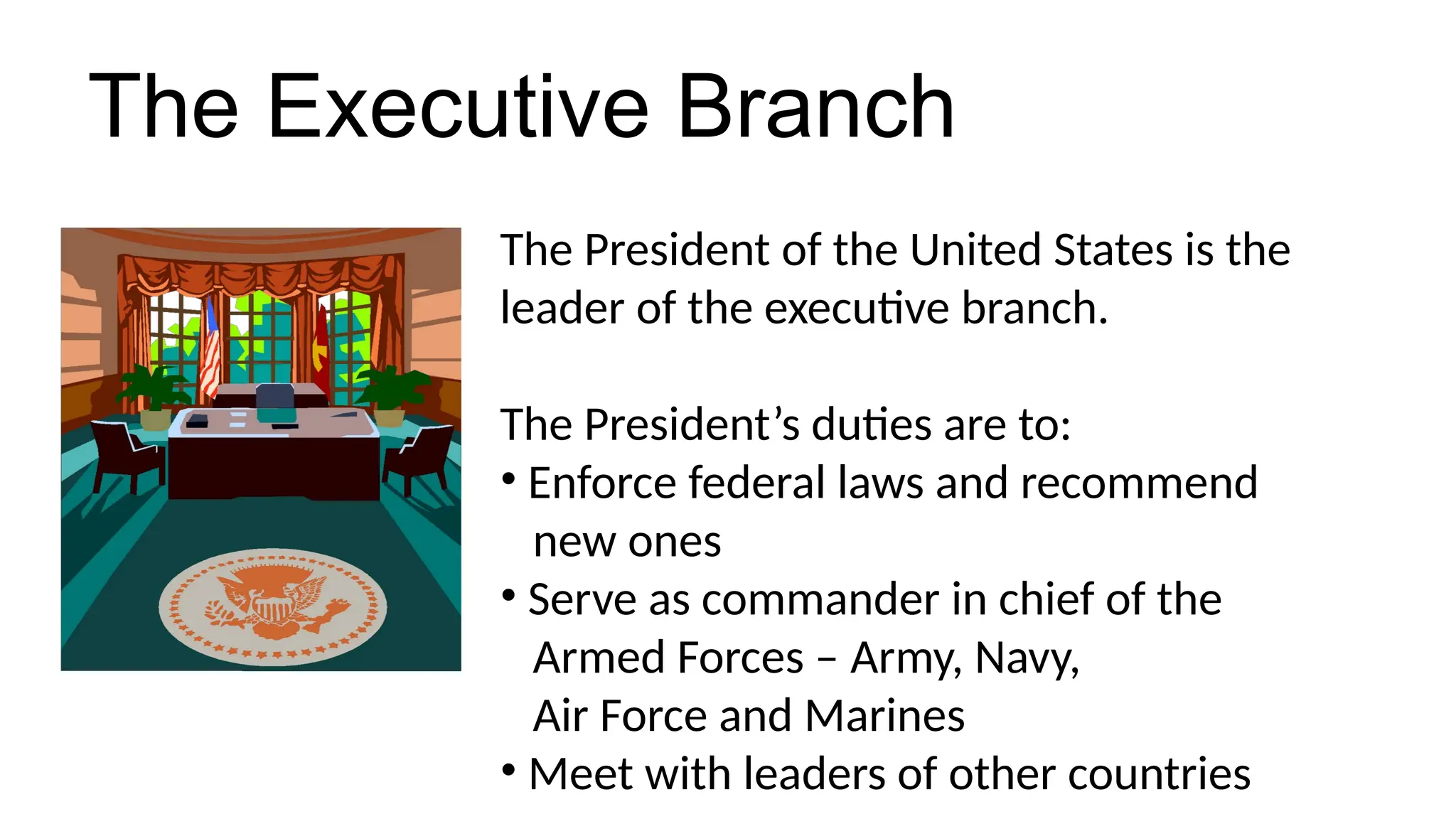 The Executive Branch

The President of the United States is the leader of the executive branch.

The President’s duties are to:
• Enforce federal laws and recommend new ones
• Serve as commander in chief of the Armed Forces – Army, Navy, Air Force and Marines
• Meet with leaders of other countries